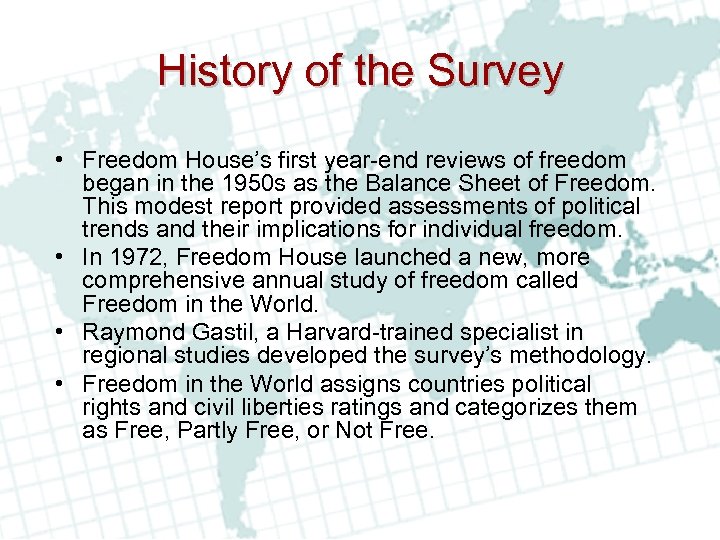 History of the Survey

• Freedom House's first year-end reviews of freedom began in the 1950s as the Balance Sheet of Freedom. This modest report provided assessments of political trends and their implications for individual freedom.
• In 1972, Freedom House launched a new, more comprehensive annual study of freedom called Freedom in the World.
• Raymond Gastil, a Harvard-trained specialist in regional studies developed the survey's methodology.
• Freedom in the World assigns countries political rights and civil liberties ratings and categorizes them as Free, Partly Free, or Not Free.